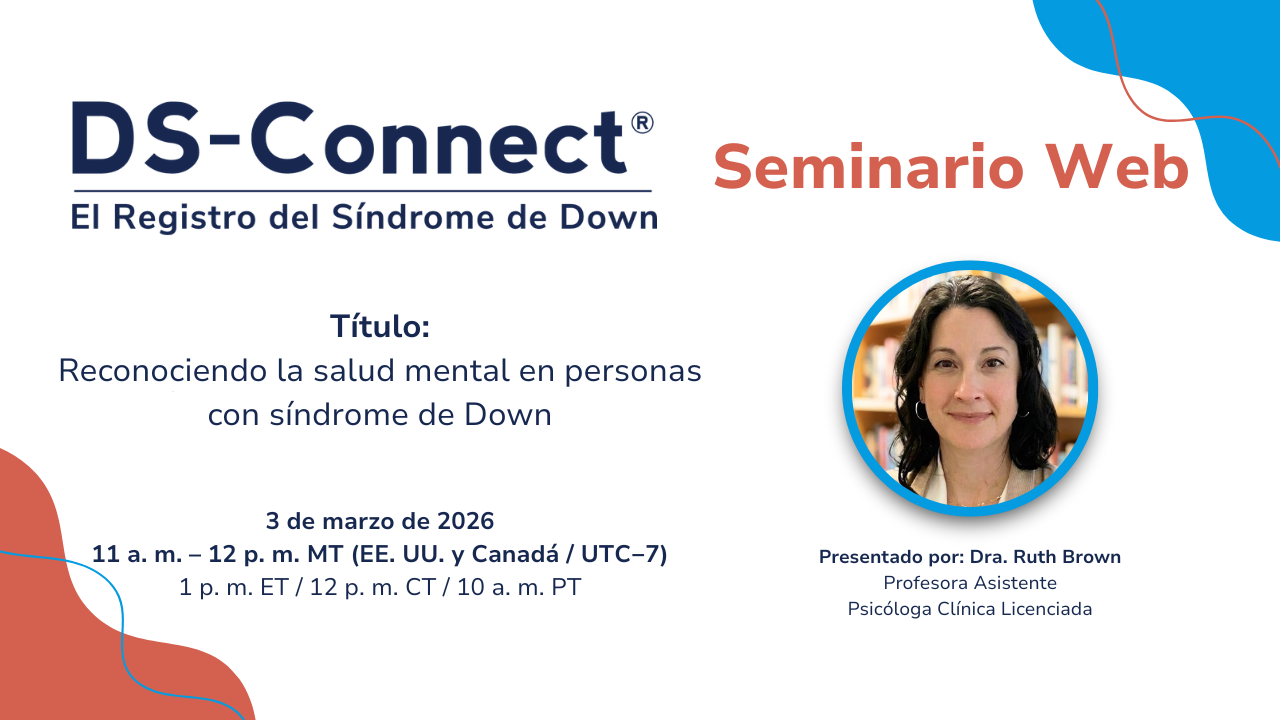 DS-Connect®
El Registro del Síndrome de Down

Seminario Web

Título:
Reconociendo la salud mental en personas con síndrome de Down

3 de marzo de 2026
11 a. m. – 12 p. m. MT (EE. UU. y Canadá / UTC–7)
1 p. m. ET / 12 p. m. CT / 10 a. m. PT

Presentado por: Dra. Ruth Brown
Profesora Asistente
Psicóloga Clínica Licenciada